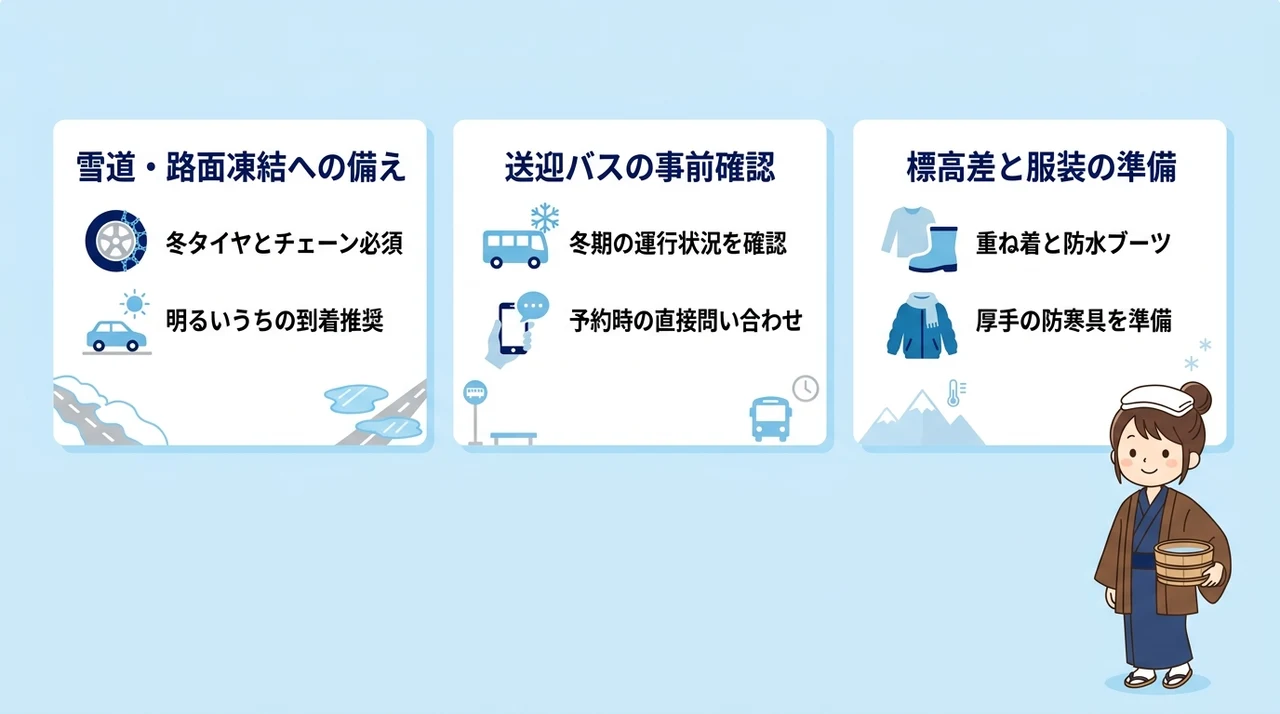 雪道・路面凍結への備え

冬タイヤとチェーン必須

明るいうちの到着推奨

送迎バスの事前確認

冬期の運行状況を確認

予約時の直接問い合わせ

標高差と服装の準備

重ね着と防水ブーツ

厚手の防寒具を準備